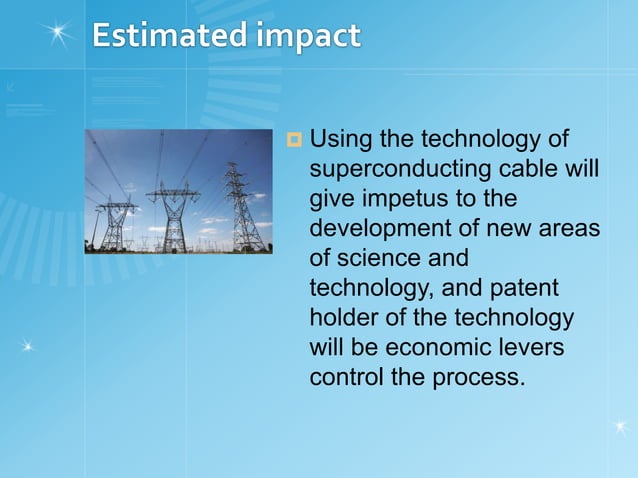 Estimated impact

Using the technology of superconducting cable will give impetus to the development of new areas of science and technology, and patent holder of the technology will be economic levers control the process.